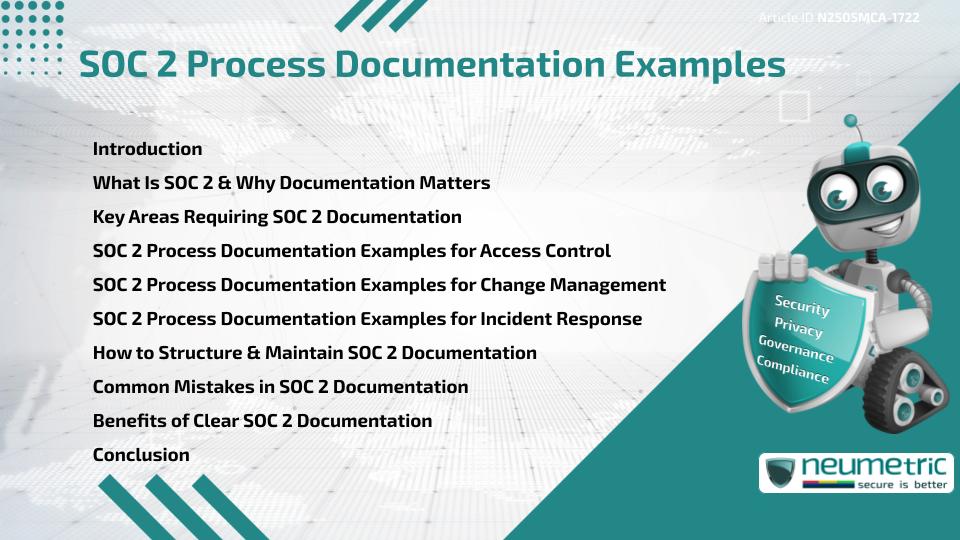 Article ID N2505MCA-1722

SOC 2 Process Documentation Examples

Introduction
What Is SOC 2 & Why Documentation Matters
Key Areas Requiring SOC 2 Documentation
SOC 2 Process Documentation Examples for Access Control
SOC 2 Process Documentation Examples for Change Management
SOC 2 Process Documentation Examples for Incident Response
How to Structure & Maintain SOC 2 Documentation
Common Mistakes in SOC 2 Documentation
Benefits of Clear SOC 2 Documentation
Conclusion

Security
Privacy
Governance
Compliance

neumetric
secure is better